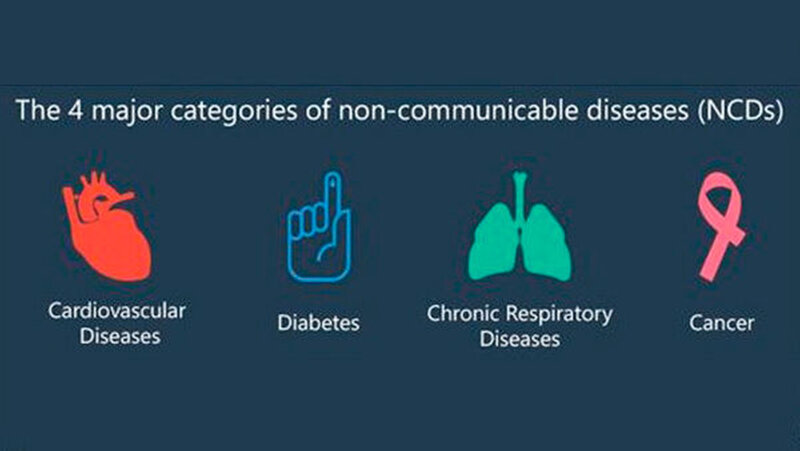 The 4 major categories of non-communicable diseases (NCDs)

Cardiovascular Diseases

Diabetes

Chronic Respiratory Diseases

Cancer